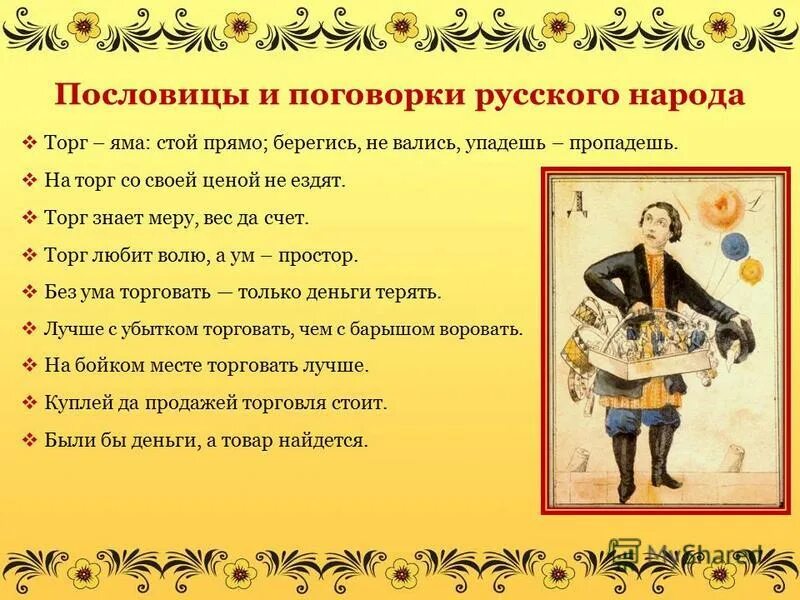 Пословицы и поговорки русского народа

❖ Торг – яма: стой прямо; берегись, не вались, упадешь – пропадешь.
❖ На торг со своей ценой не ездят.
❖ Торг знает меру, вес да счет.
❖ Торг любит волю, а ум – простор.
❖ Без ума торговать — только деньги терять.
❖ Лучше с убытком торговать, чем с барышом воровать.
❖ На бойком месте торговать лучше.
❖ Куплей да продажей торговля стоит.
❖ Были бы деньги, а товар найдется.

Д

MyShared